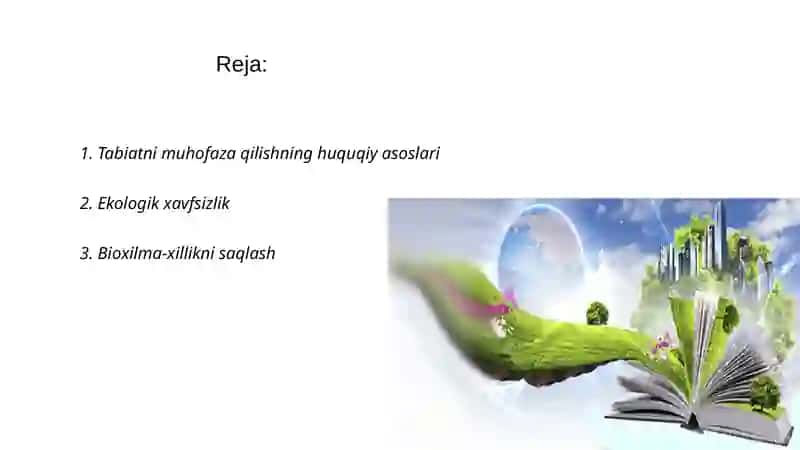 Reja:

1. Tabiatni muhofaza qilishning huquqiy asoslari

2. Ekologik xavfsizlik

3. Bioxilma-xillikni saqlash